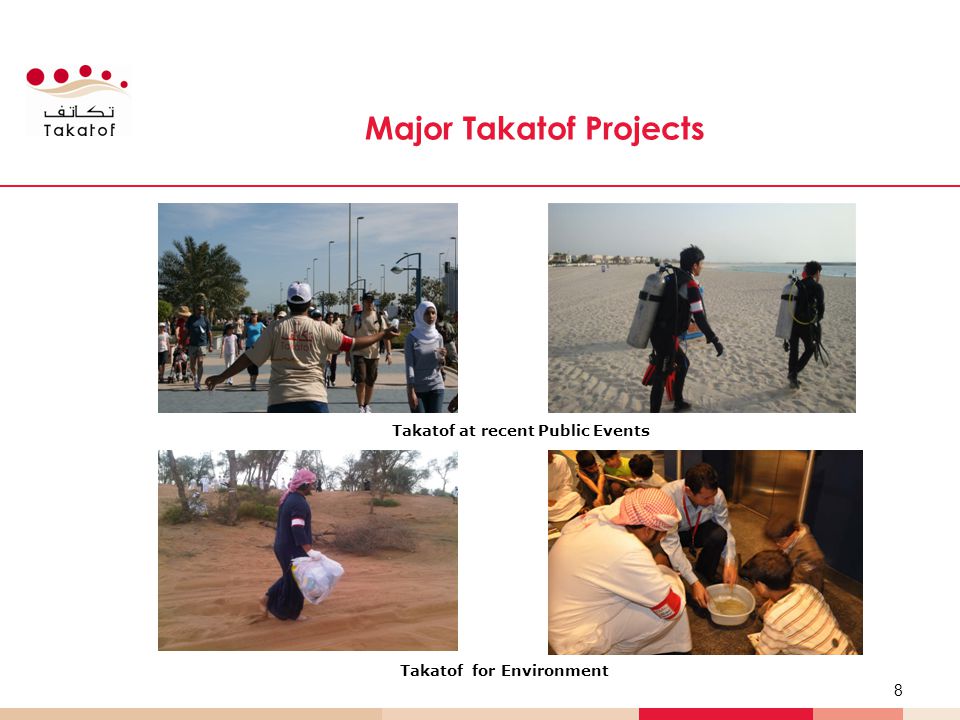 تكاتف
Takatof

Major Takatof Projects

Takatof at recent Public Events

Takatof for Environment

8